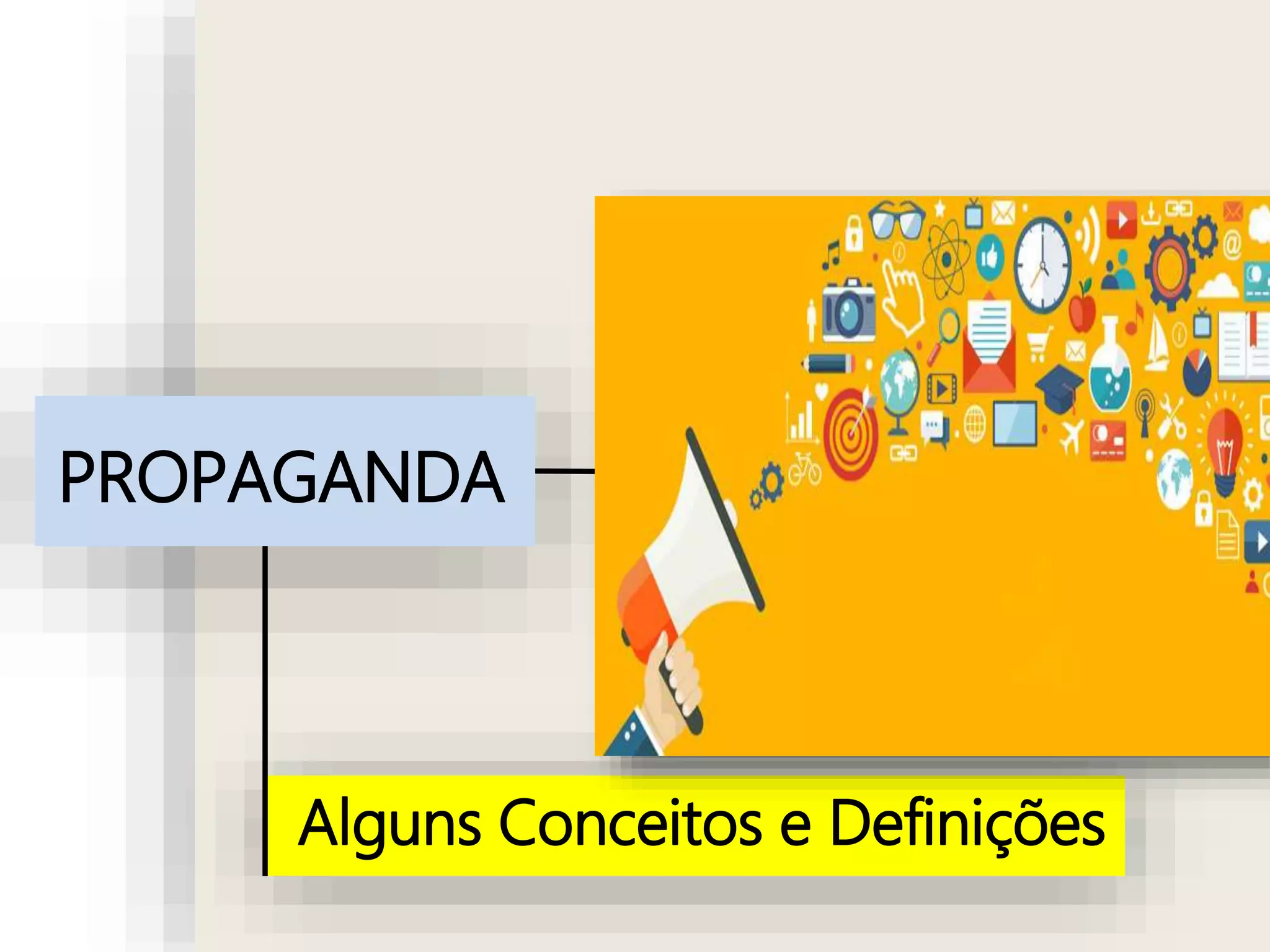 PROPAGANDA

Alguns Conceitos e Definições